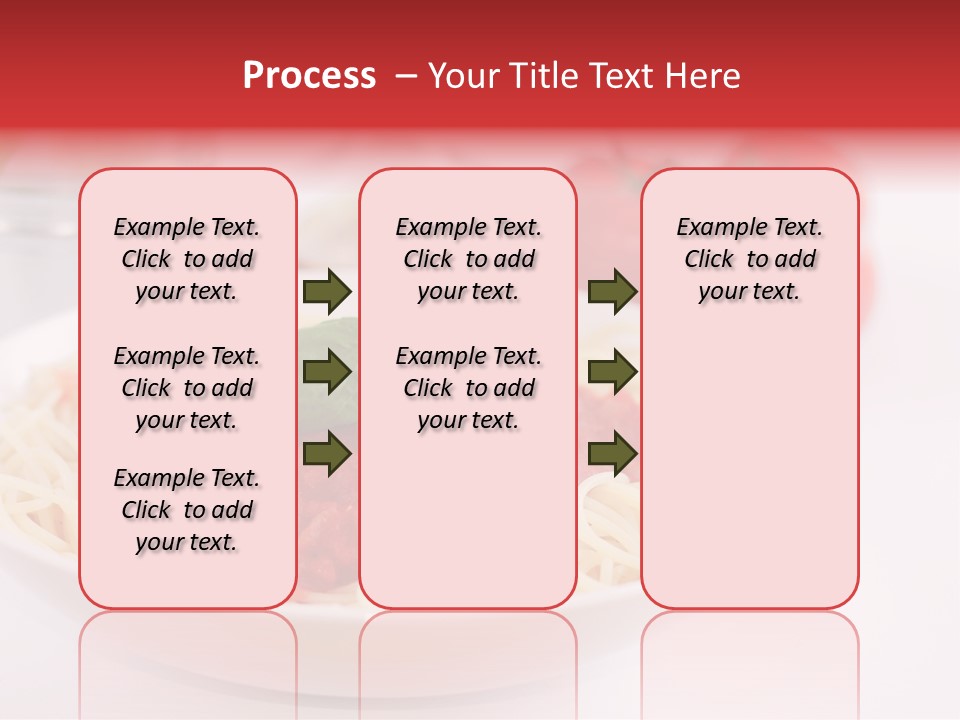 Process – Your Title Text Here

Example Text. Click to add your text.

Example Text. Click to add your text.

Example Text. Click to add your text.

Example Text. Click to add your text.

Example Text. Click to add your text.

Example Text. Click to add your text.